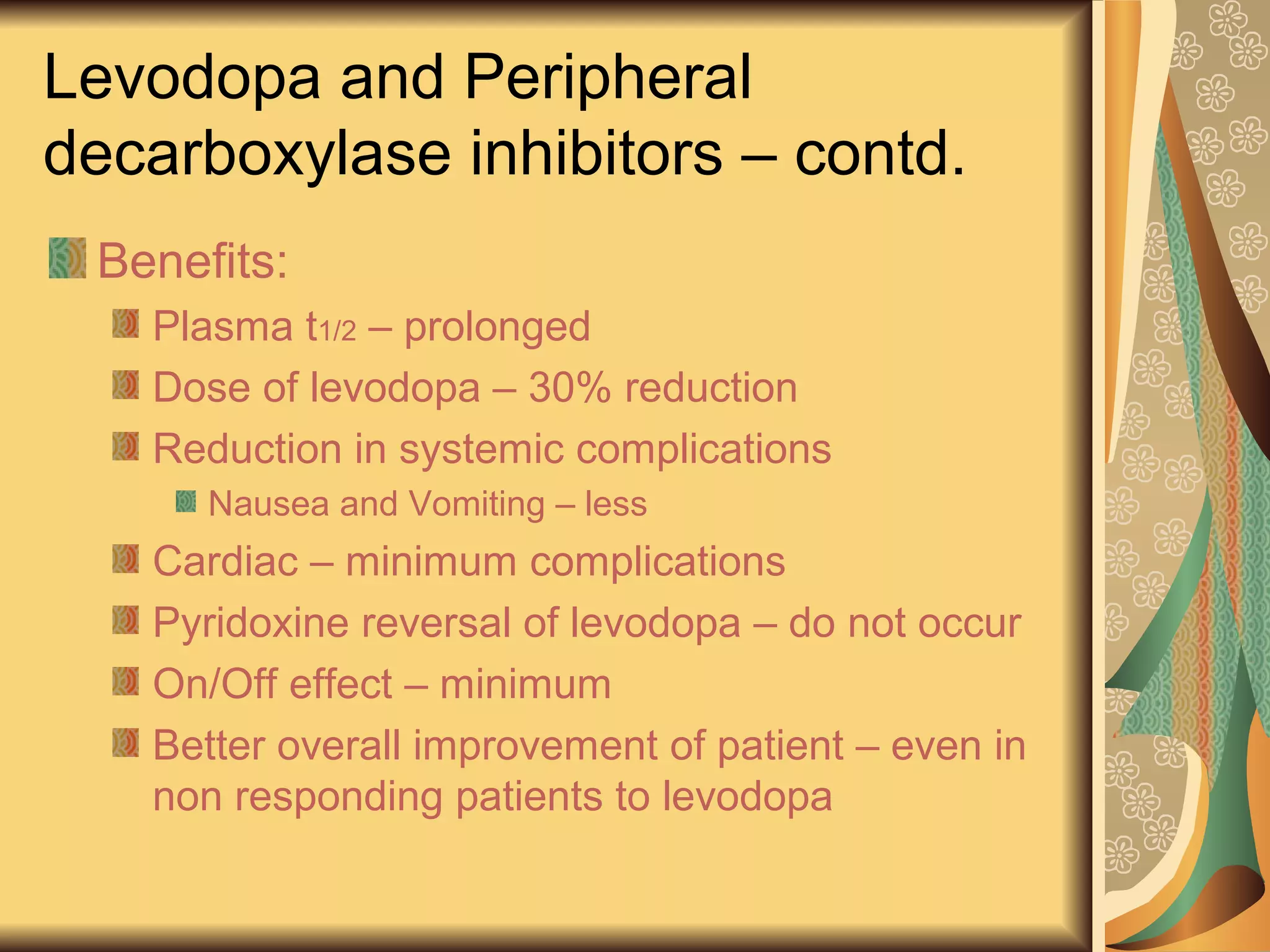 Levodopa and Peripheral decarboxylase inhibitors – contd.

Benefits:

Plasma $t_{1/2}$ – prolonged

Dose of levodopa – 30% reduction

Reduction in systemic complications

Nausea and Vomiting – less

Cardiac – minimum complications

Pyridoxine reversal of levodopa – do not occur

On/Off effect – minimum

Better overall improvement of patient – even in non responding patients to levodopa